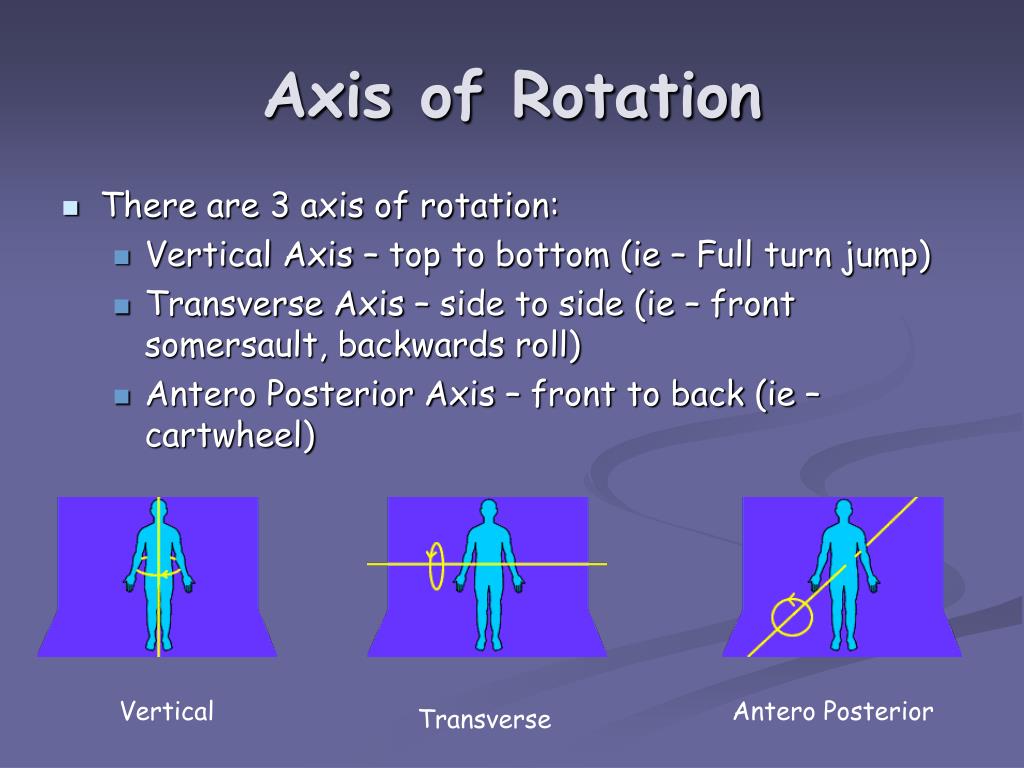 Axis of Rotation

There are 3 axis of rotation:
Vertical Axis – top to bottom (ie – Full turn jump)
Transverse Axis – side to side (ie – front somersault, backwards roll)
Antero Posterior Axis – front to back (ie – cartwheel)

Vertical

Transverse

Antero Posterior